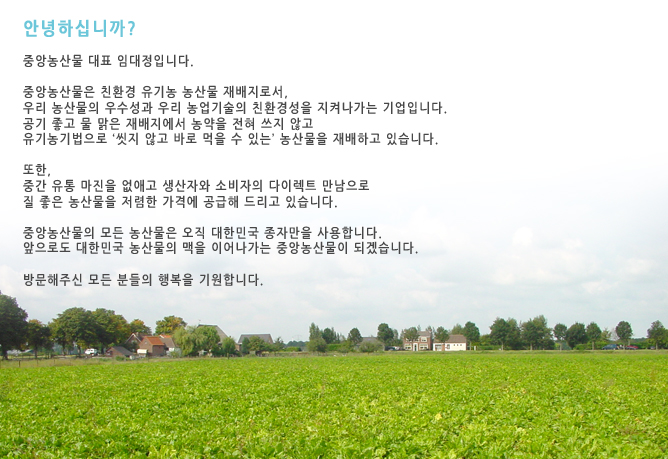 안녕하십니까?

중앙농산물 대표 임대정입니다.

중앙농산물은 친환경 유기농 농산물 재배지로서,
우리 농산물의 우수성과 우리 농업기술의 친환경성을 지켜나가는 기업입니다.
공기 좋고 물 맑은 재배지에서 농약을 전혀 쓰지 않고
유기농기법으로 '씻지 않고 바로 먹을 수 있는' 농산물을 재배하고 있습니다.

또한,
중간 유통 마진을 없애고 생산자와 소비자의 다이렉트 만남으로
질 좋은 농산물을 저렴한 가격에 공급해 드리고 있습니다.

중앙농산물의 모든 농산물은 오직 대한민국 종자만을 사용합니다.
앞으로도 대한민국 농산물의 맥을 이어나가는 중앙농산물이 되겠습니다.

방문해주신 모든 분들의 행복을 기원합니다.